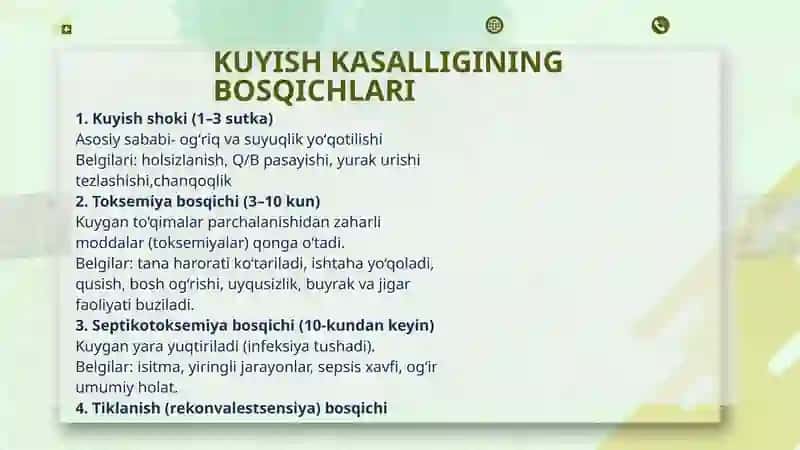 KUYISH KASALLIGINING BOSQICHLARI

1. Kuyish shoki (1–3 sutka)
Asosiy sababi- og‘riq va suyuqlik yo‘qotilishi
Belgilari: holsizlanish, Q/B pasayishi, yurak urishi tezlashishi,chanqoqlik
2. Toksemiya bosqichi (3–10 kun)
Kuygan to‘qimalar parchalanishidan zaharli moddalar (toksemiyalar) qonga o‘tadi.
Belgilar: tana harorati ko‘tariladi, ishtaha yo‘qoladi, qusish, bosh og‘rishi, uyqusizlik, buyrak va jigar faoliyati buziladi.
3. Septikotoksemiya bosqichi (10-kundan keyin)
Kuygan yara yuqtiriladi (infeksiya tushadi).
Belgilar: isitma, yiringli jarayonlar, sepsis xavfi, og‘ir umumiy holat.
4. Tiklanish (rekonvalestsensiya) bosqichi